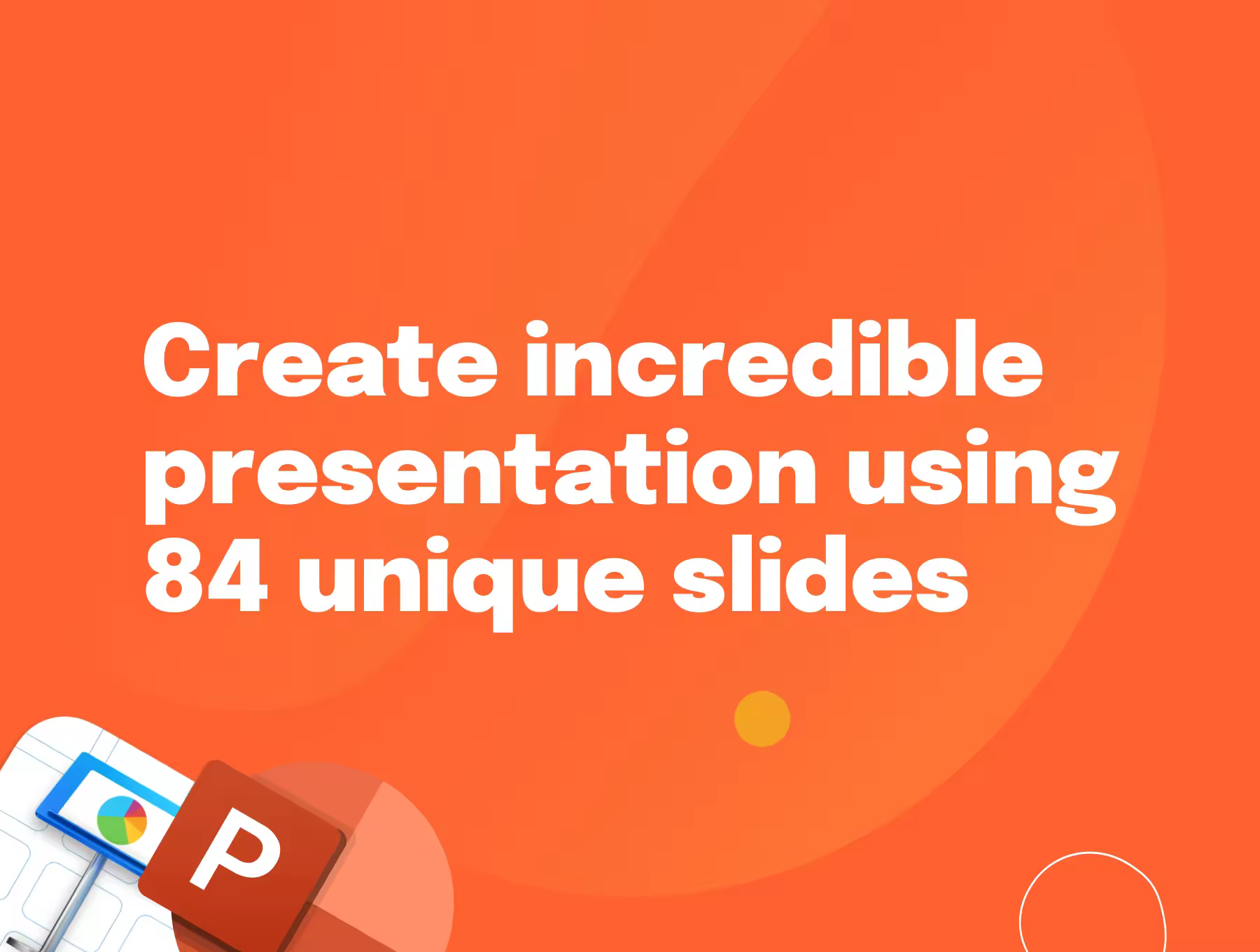 Create incredible presentation using 84 unique slides

P